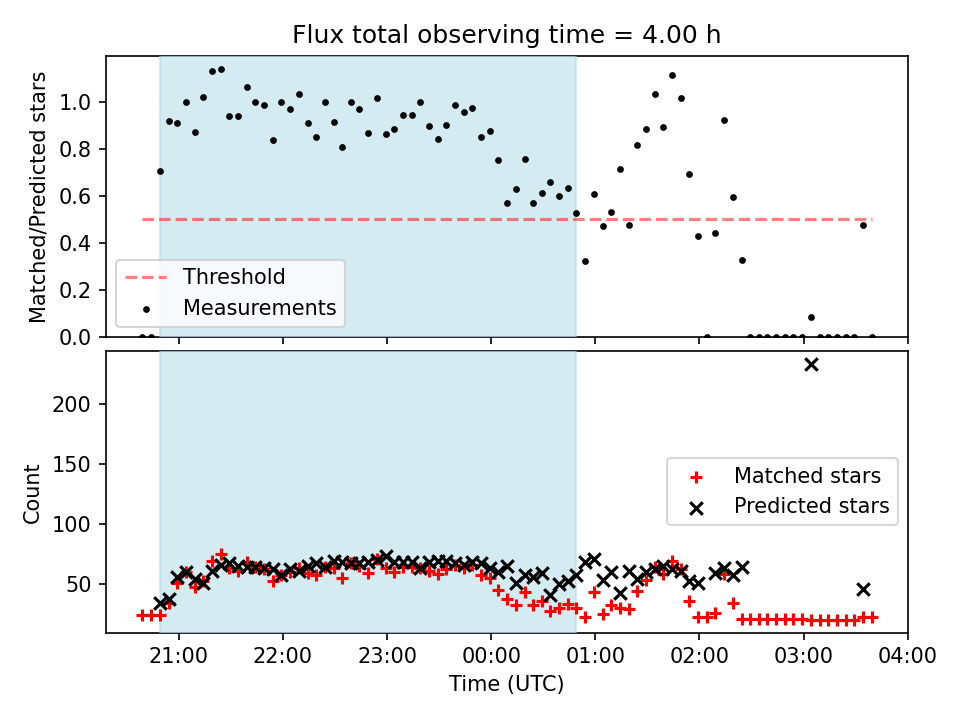 Flux total observing time = 4.00 h

Matched/Predicted stars

1.0
0.8
0.6
0.4
0.2
0.0

Threshold
Measurements

Count

200
150
100
50

Matched stars
Predicted stars

21:00
22:00
23:00
00:00
01:00
02:00
03:00
04:00

Time (UTC)